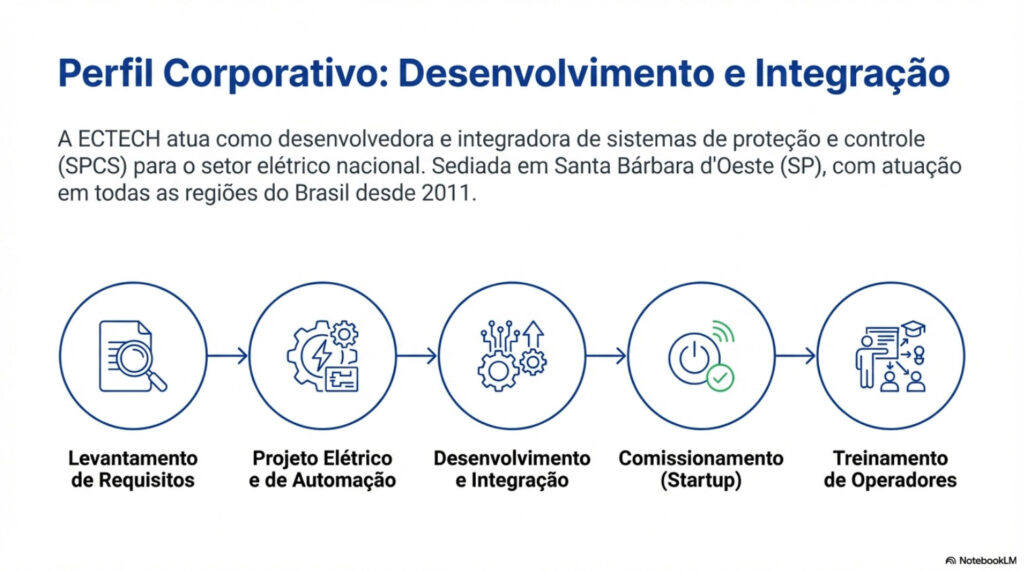 Perfil Corporativo: Desenvolvimento e Integração

A ECTECH atua como desenvolvedora e integradora de sistemas de proteção e controle (SPCS) para o setor elétrico nacional. Sediada em Santa Bárbara d'Oeste (SP), com atuação em todas as regiões do Brasil desde 2011.

Levantamento de Requisitos

Projeto Elétrico e de Automação

Desenvolvimento e Integração

Comissionamento (Startup)

Treinamento de Operadores

NotebookLM